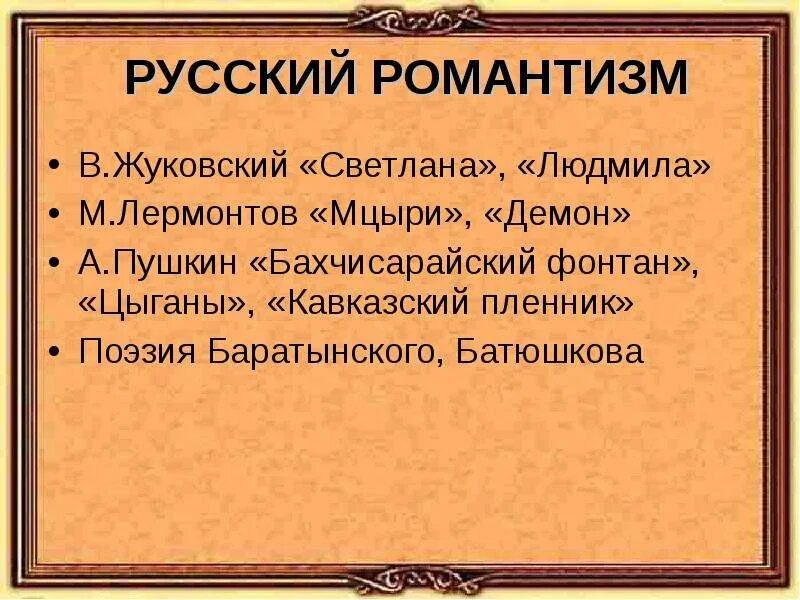 РУССКИЙ РОМАНТИЗМ

• В.Жуковский «Светлана», «Людмила»
• М.Лермонтов «Мцыри», «Демон»
• А.Пушкин «Бахчисарайский фонтан», «Цыганы», «Кавказский пленник»
• Поэзия Баратынского, Батюшкова